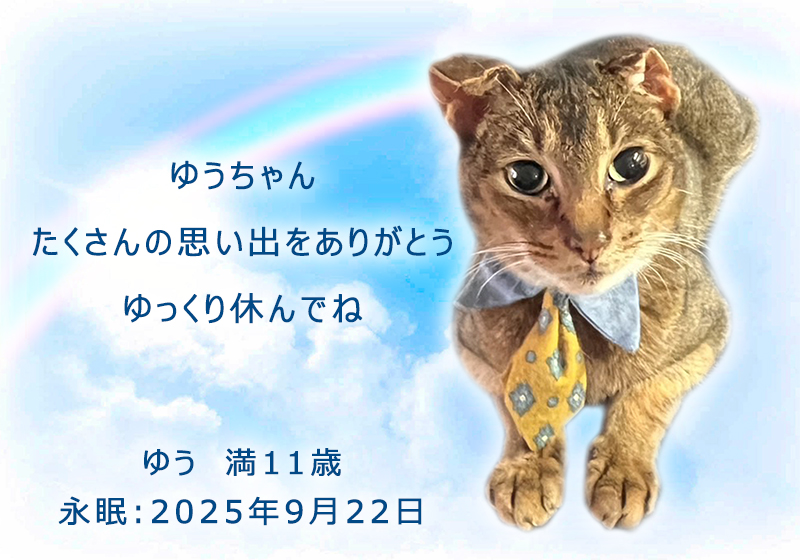 ゆうちゃん

たくさんの思い出をありがとう

ゆっくり休んでね

ゆう　満１１歳

永眠：２０２５年９月２２日